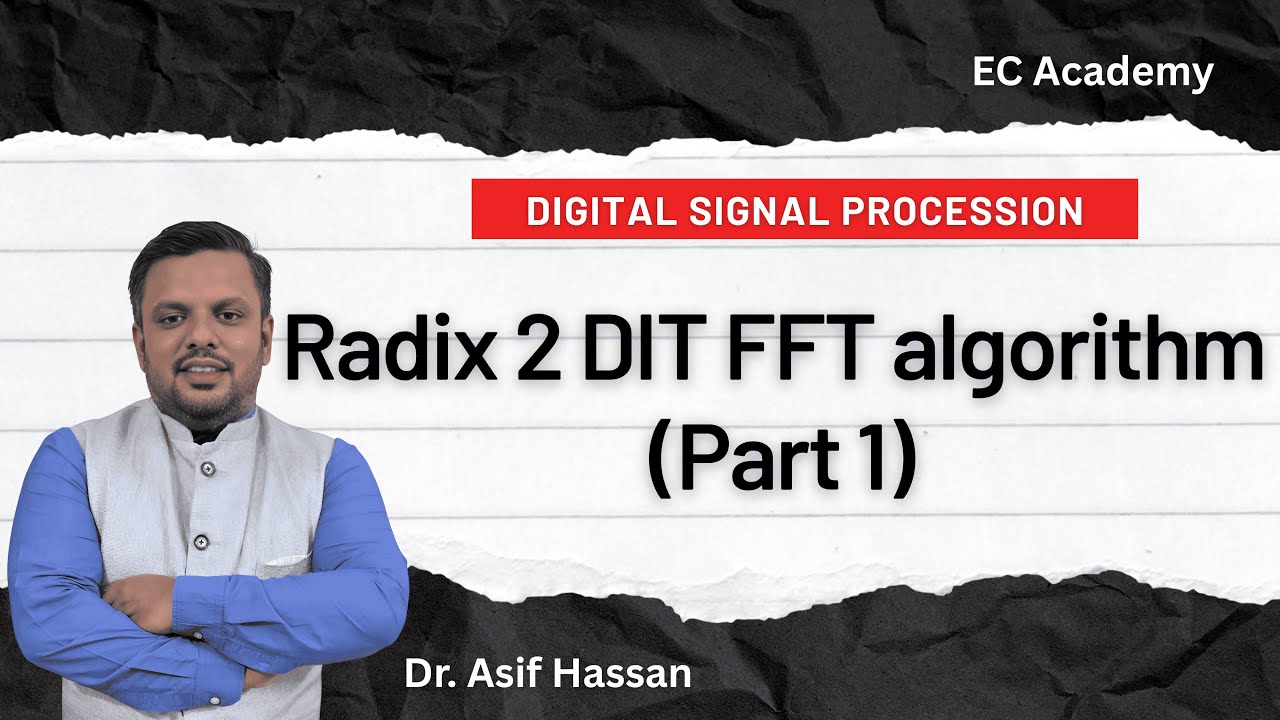 EC Academy

DIGITAL SIGNAL PROCESSION

Radix 2 DIT FFT algorithm (Part 1)

Dr. Asif Hassan